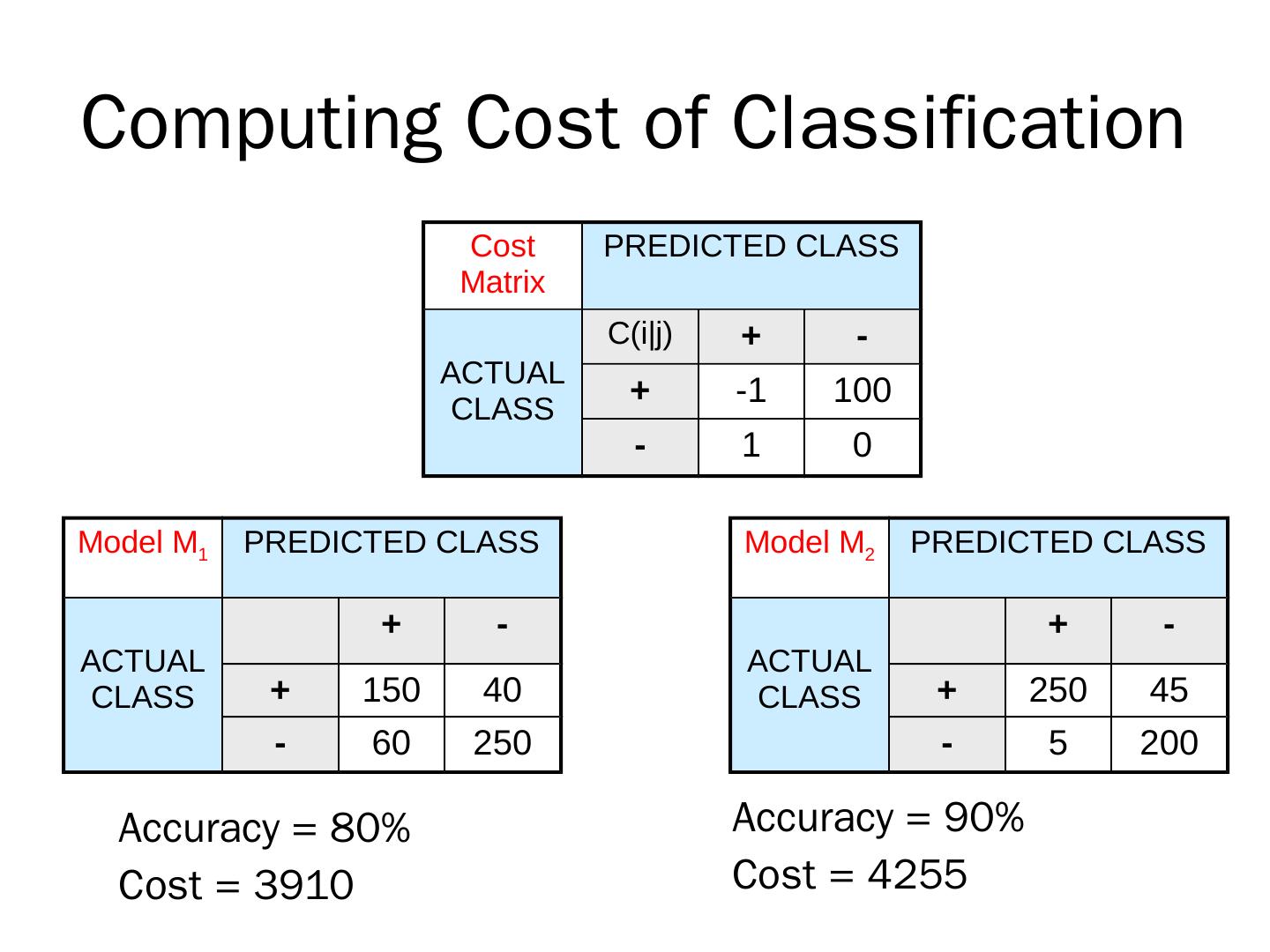 Computing Cost of Classification

| Cost Matrix | PREDICTED CLASS | | |
|---|---|---|---|
| ACTUAL CLASS | C(i\|j) | + | - |
| | + | -1 | 100 |
| | - | 1 | 0 |

| Model $M_1$ | PREDICTED CLASS | | |
|---|---|---|---|
| ACTUAL CLASS | | + | - |
| | + | 150 | 40 |
| | - | 60 | 250 |

Accuracy = 80%

Cost = 3910

| Model $M_2$ | PREDICTED CLASS | | |
|---|---|---|---|
| ACTUAL CLASS | | + | - |
| | + | 250 | 45 |
| | - | 5 | 200 |

Accuracy = 90%

Cost = 4255